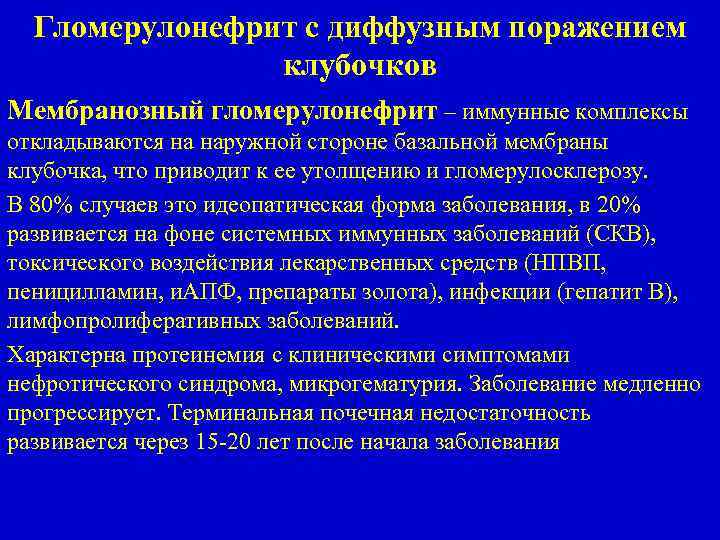 Гломерулонефрит с диффузным поражением клубочков

Мембранозный гломерулонефрит – иммунные комплексы откладываются на наружной стороне базальной мембраны клубочка, что приводит к ее утолщению и гломерулосклерозу.

В 80% случаев это идеопатическая форма заболевания, в 20% развивается на фоне системных иммунных заболеваний (СКВ), токсического воздействия лекарственных средств (НПВП, пеницилламин, иАПФ, препараты золота), инфекции (гепатит В), лимфопролиферативных заболеваний.

Характерна протеинемия с клиническими симптомами нефротического синдрома, микрогематурия. Заболевание медленно прогрессирует. Терминальная почечная недостаточность развивается через 15-20 лет после начала заболевания